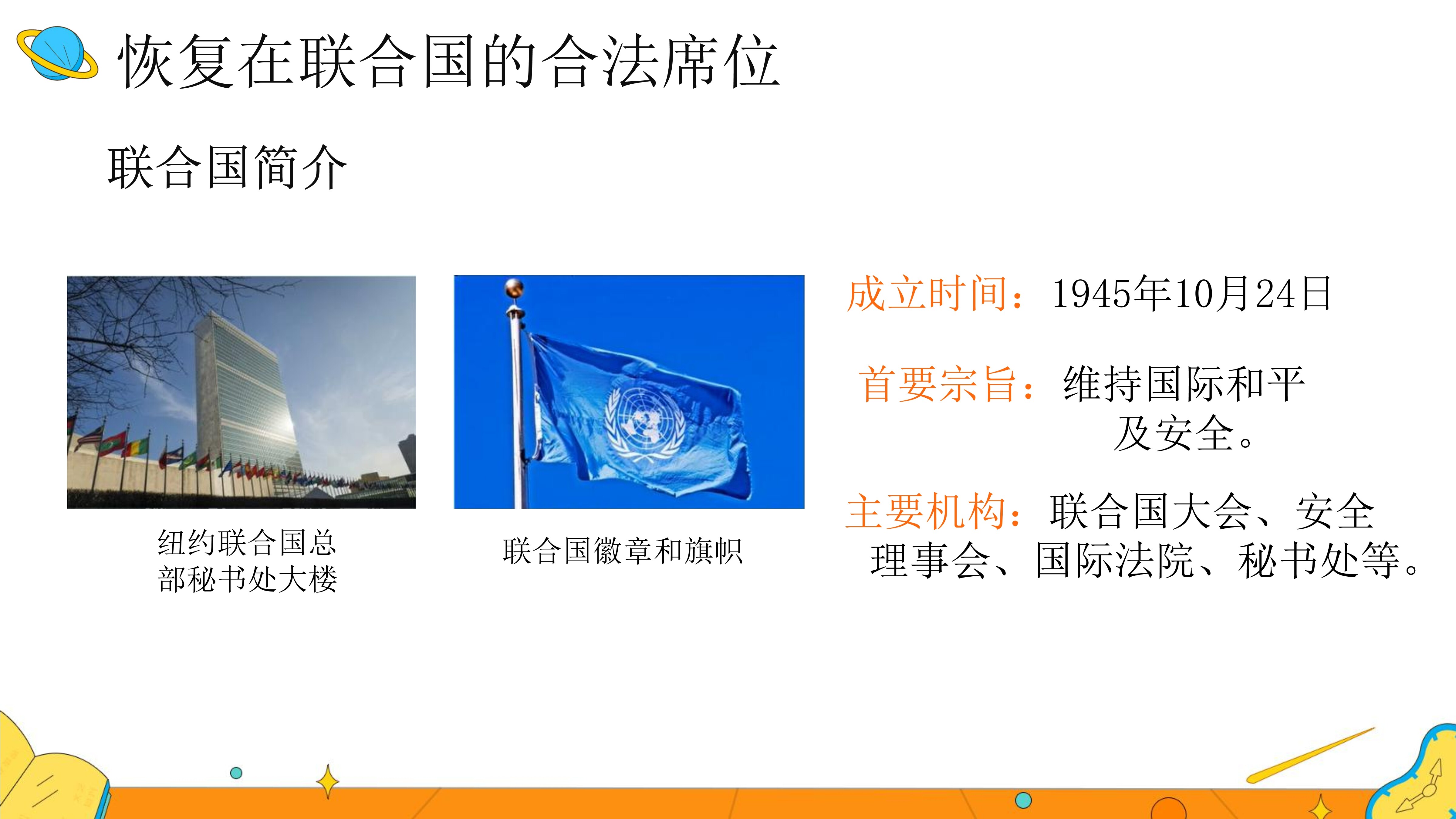 恢复在联合国的合法席位

联合国简介

纽约联合国总部秘书处大楼

联合国徽章和旗帜

成立时间：1945年10月24日

首要宗旨：维持国际和平及安全。

主要机构：联合国大会、安全理事会、国际法院、秘书处等。